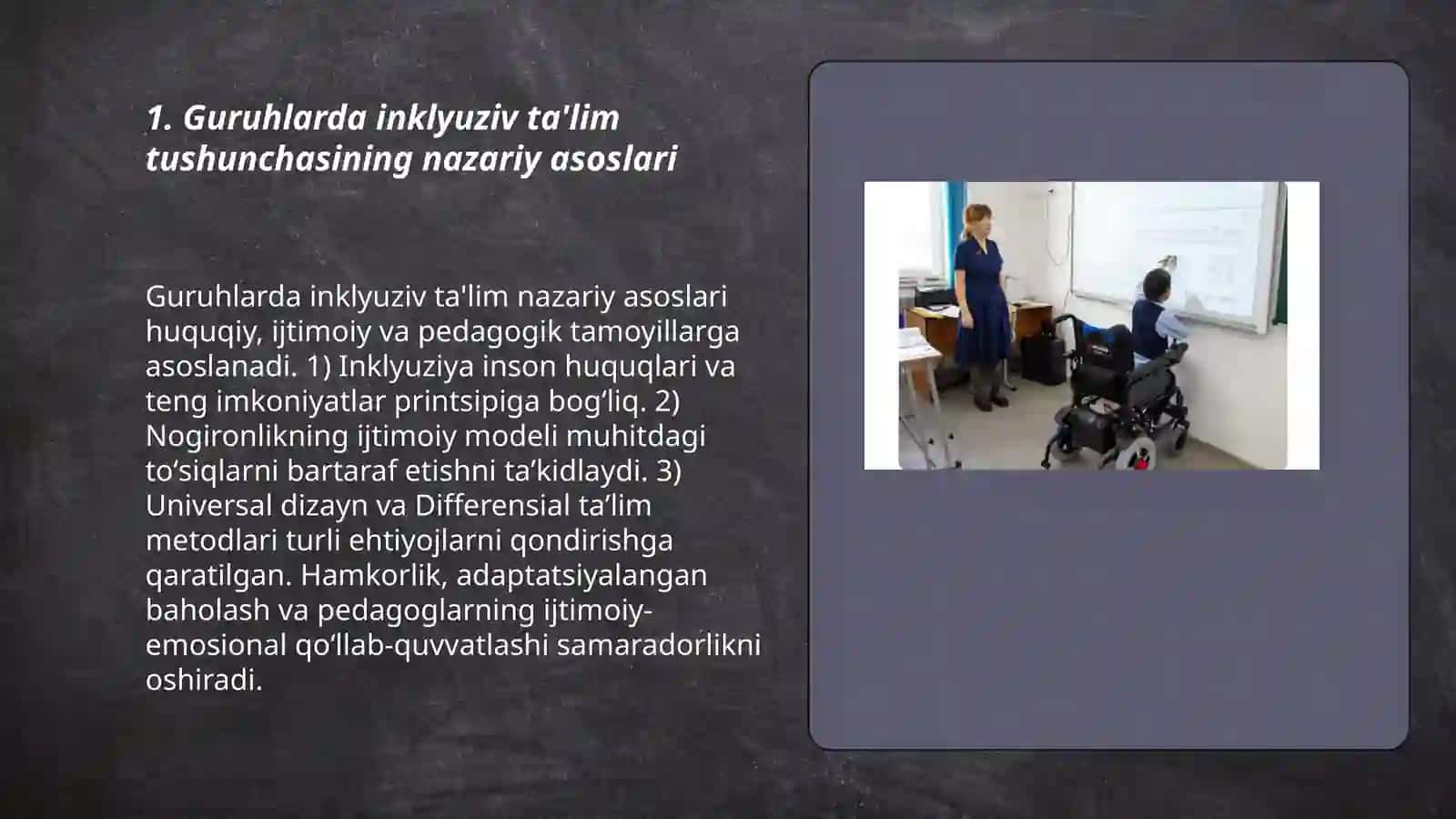 1. Guruhlarda inklyuziv ta'lim tushunchasining nazariy asoslari

Guruhlarda inklyuziv ta'lim nazariy asoslari huquqiy, ijtimoiy va pedagogik tamoyillarga asoslanadi. 1) Inklyuziya inson huquqlari va teng imkoniyatlar printsipiga bog‘liq. 2) Nogironlikning ijtimoiy modeli muhitdagi to‘siqlarni bartaraf etishni ta’kidlaydi. 3) Universal dizayn va Differensial ta’lim metodlari turli ehtiyojlarni qondirishga qaratilgan. Hamkorlik, adaptatsiyalangan baholash va pedagoglarning ijtimoiy-emosional qo‘llab-quvvatlashi samaradorlikni oshiradi.